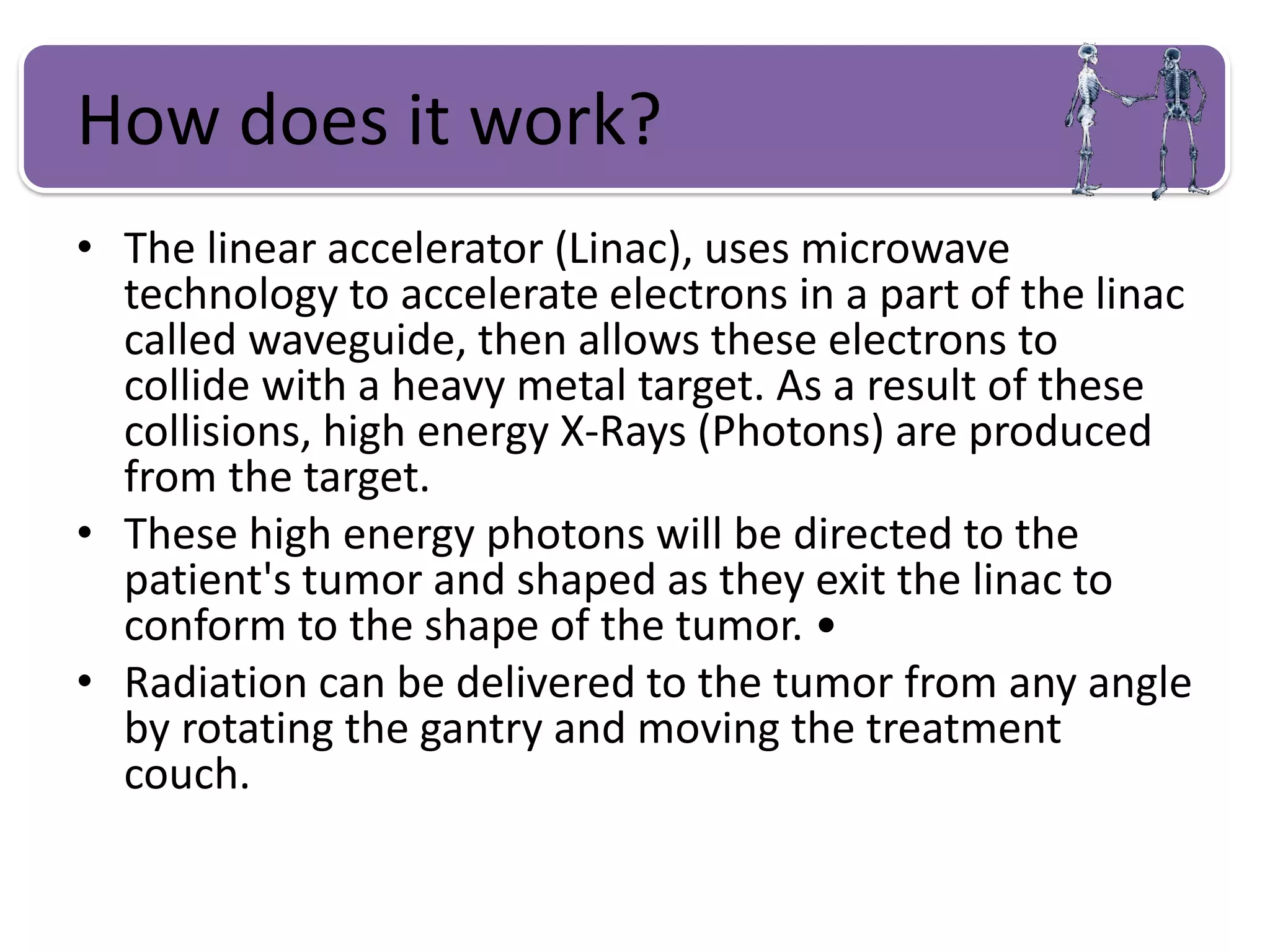 How does it work?

• The linear accelerator (Linac), uses microwave technology to accelerate electrons in a part of the linac called waveguide, then allows these electrons to collide with a heavy metal target. As a result of these collisions, high energy X-Rays (Photons) are produced from the target.

• These high energy photons will be directed to the patient's tumor and shaped as they exit the linac to conform to the shape of the tumor. •

• Radiation can be delivered to the tumor from any angle by rotating the gantry and moving the treatment couch.